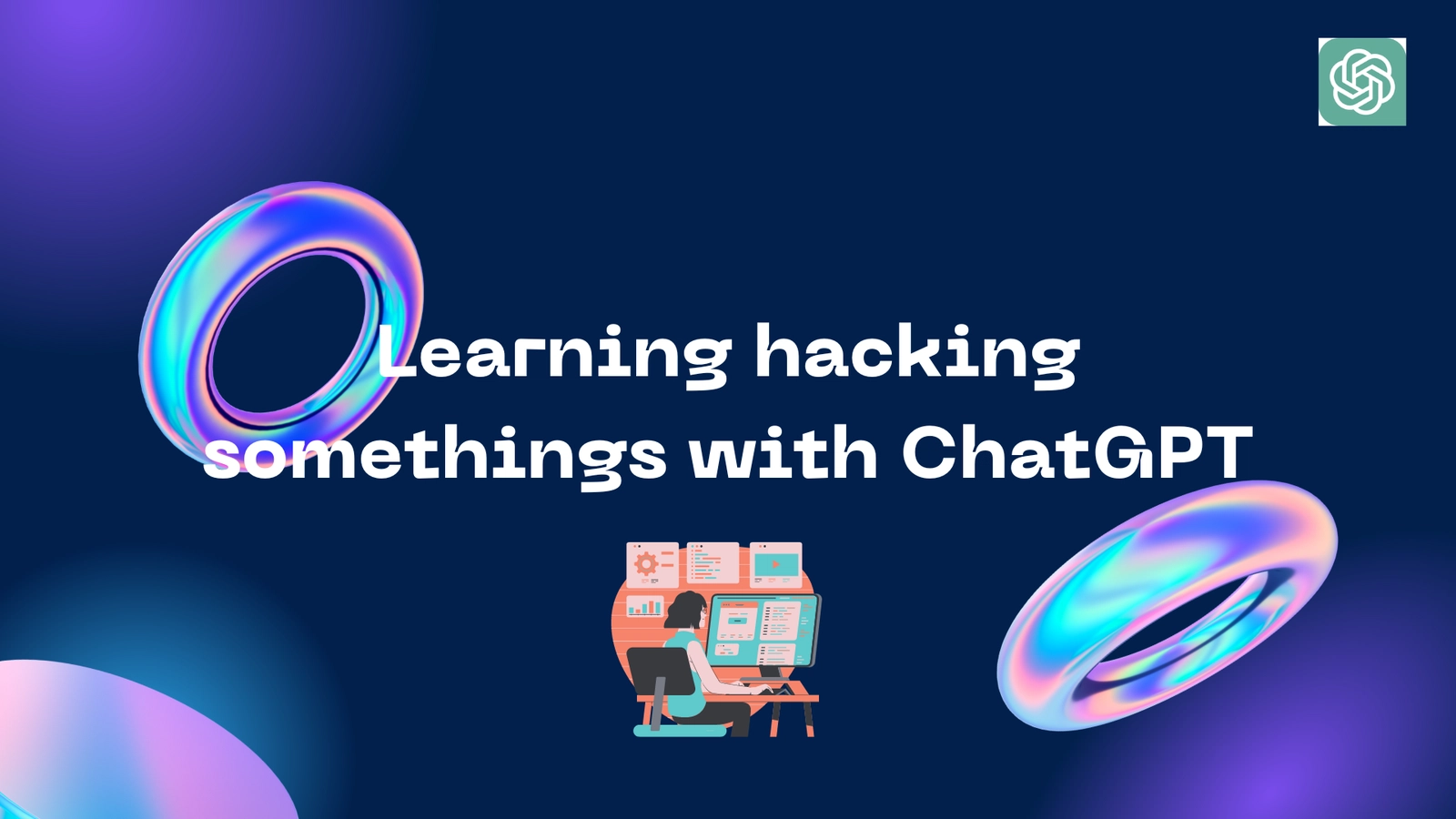 Learning hacking somethings with ChatGPT